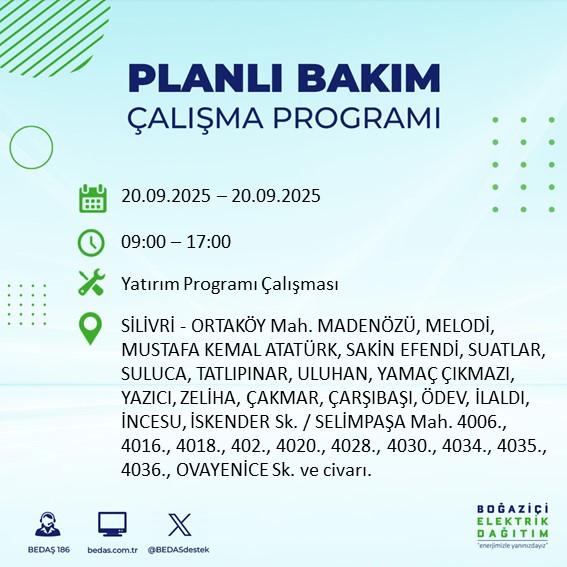 PLANLI BAKIM
ÇALIŞMA PROGRAMI

20.09.2025 – 20.09.2025

09:00 – 17:00

Yatırım Programı Çalışması

SİLİVRİ - ORTAKÖY Mah. MADENÖZÜ, MELODİ, MUSTAFA KEMAL ATATÜRK, SAKİN EFENDİ, SUATLAR, SULUCA, TATLIPINAR, ULUHAN, YAMAÇ ÇIKMAZI, YAZICI, ZELİHA, ÇAKMAR, ÇARŞIBAŞI, ÖDEV, İLALDI, İNCESU, İSKENDER Sk. / SELİMPAŞA Mah. 4006., 4016., 4018., 402., 4020., 4028., 4030., 4034., 4035., 4036., OVAYENİCE Sk. ve civarı.

BEDAŞ 186
bedas.com.tr
@BEDASdestek

BOĞAZİÇİ
ELEKTRİK
DAĞITIM
"enerjimizle yanınızdayız"